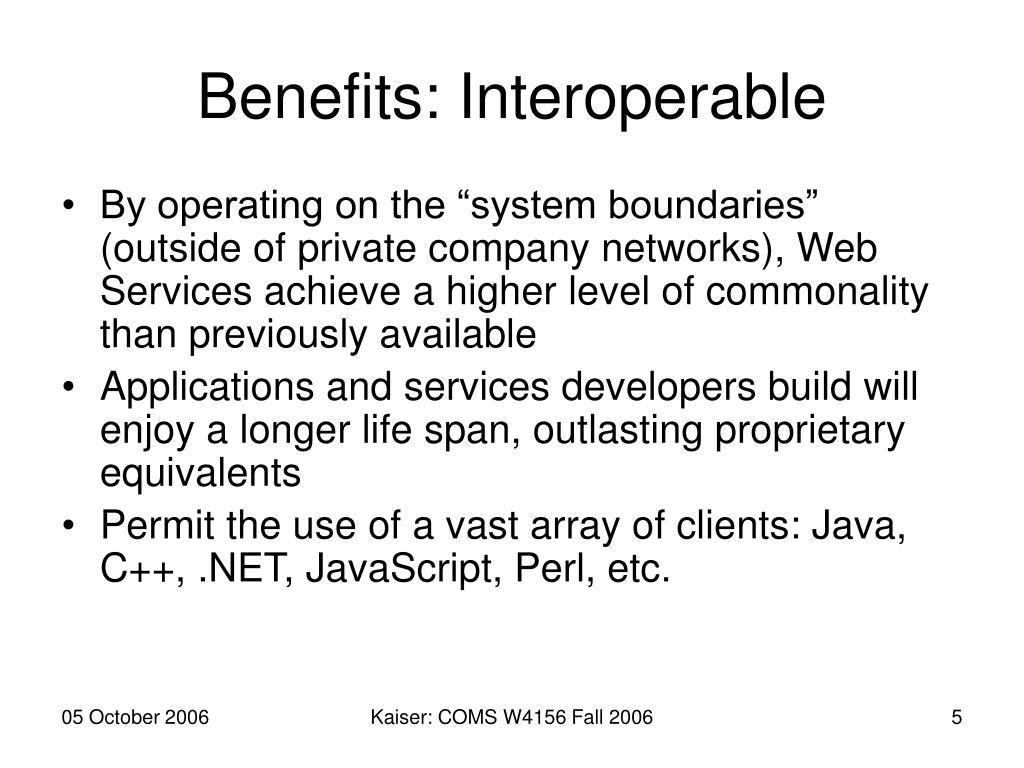 Benefits: Interoperable

• By operating on the “system boundaries” (outside of private company networks), Web Services achieve a higher level of commonality than previously available
• Applications and services developers build will enjoy a longer life span, outlasting proprietary equivalents
• Permit the use of a vast array of clients: Java, C++, .NET, JavaScript, Perl, etc.

05 October 2006
Kaiser: COMS W4156 Fall 2006
5